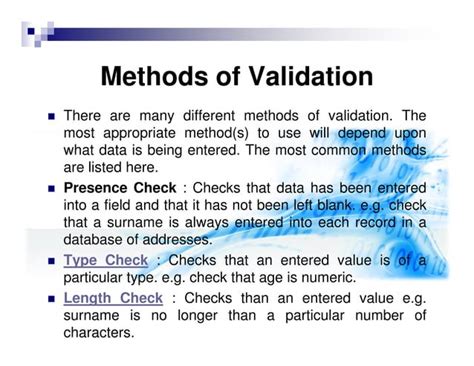 Methods of Validation

There are many different methods of validation. The most appropriate method(s) to use will depend upon what data is being entered. The most common methods are listed here.

Presence Check : Checks that data has been entered into a field and that it has not been left blank. e.g. check that a surname is always entered into each record in a database of addresses.

Type Check : Checks that an entered value is of a particular type. e.g. check that age is numeric.

Length Check : Checks than an entered value e.g. surname is no longer than a particular number of characters.